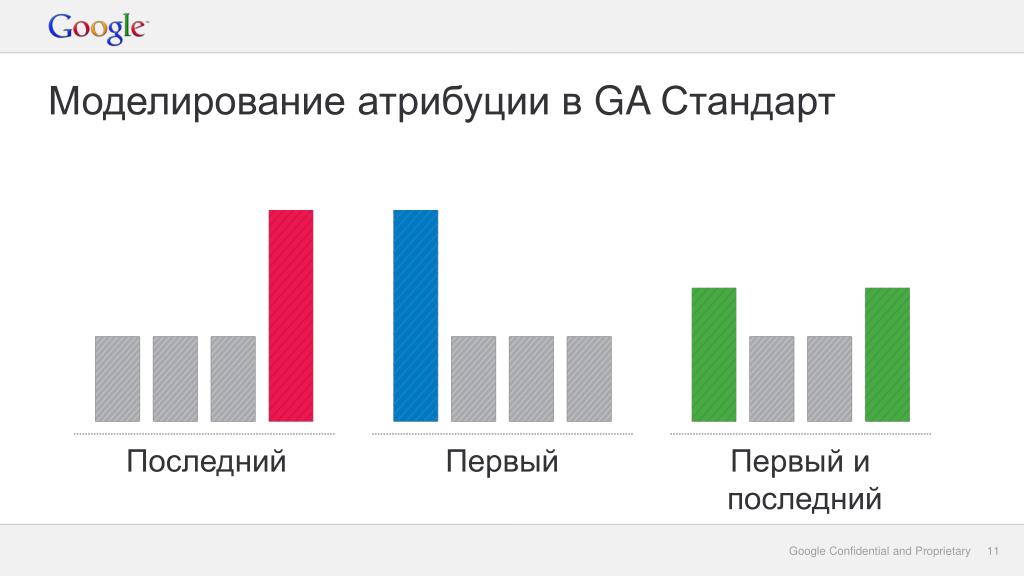 Google

Моделирование атрибуции в GA Стандарт

Последний

Первый

Первый и последний

Google Confidential and Proprietary 11